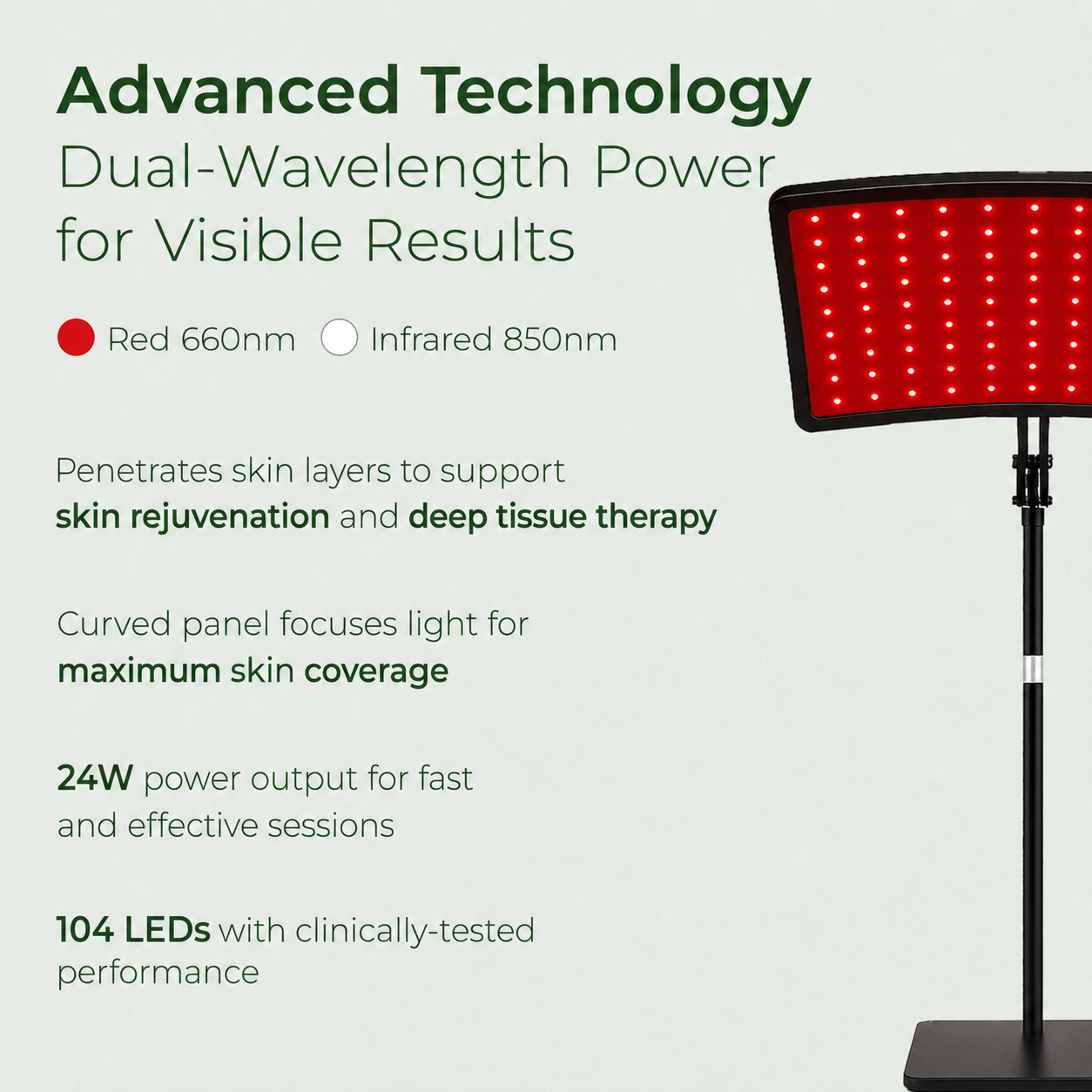 Advanced Technology
Dual-Wavelength Power for Visible Results

Red 660nm Infrared 850nm

Penetrates skin layers to support skin rejuvenation and deep tissue therapy

Curved panel focuses light for maximum skin coverage

24W power output for fast and effective sessions

104 LEDs with clinically-tested performance